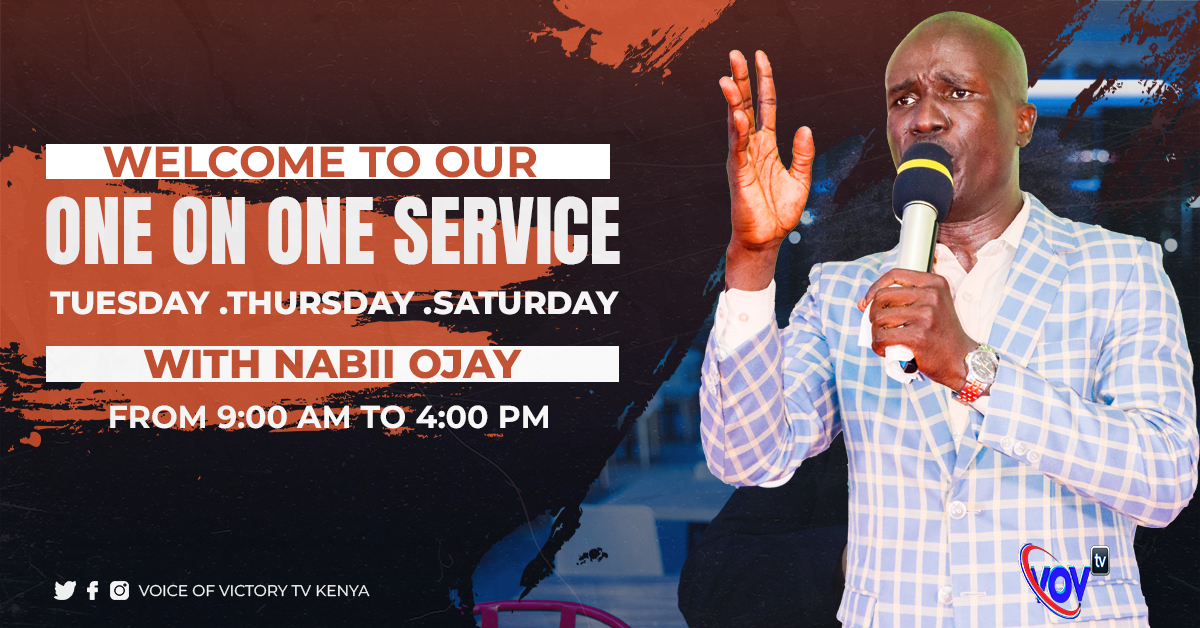 WELCOME TO OUR
ONE ON ONE SERVICE
TUESDAY .THURSDAY .SATURDAY
WITH NABII OJAY
FROM 9:00 AM TO 4:00 PM

VOICE OF VICTORY TV KENYA

VOV tv